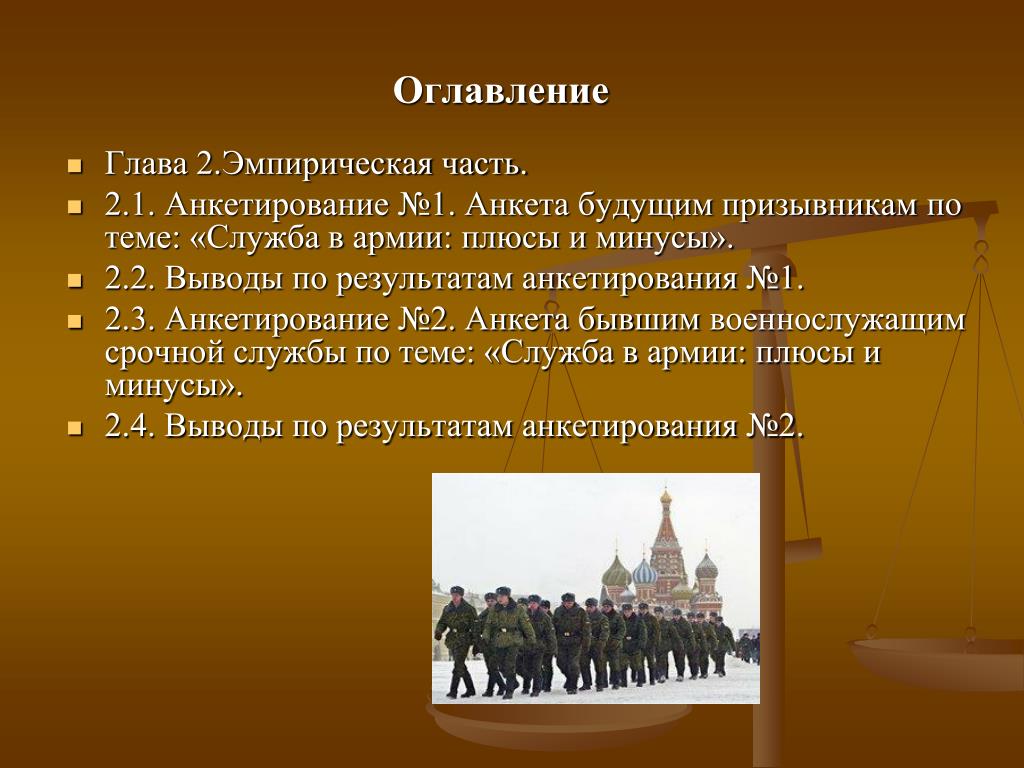 Оглавление

Глава 2.Эмпирическая часть.

2.1. Анкетирование №1. Анкета будущим призывникам по теме: «Служба в армии: плюсы и минусы».

2.2. Выводы по результатам анкетирования №1.

2.3. Анкетирование №2. Анкета бывшим военнослужащим срочной службы по теме: «Служба в армии: плюсы и минусы».

2.4. Выводы по результатам анкетирования №2.